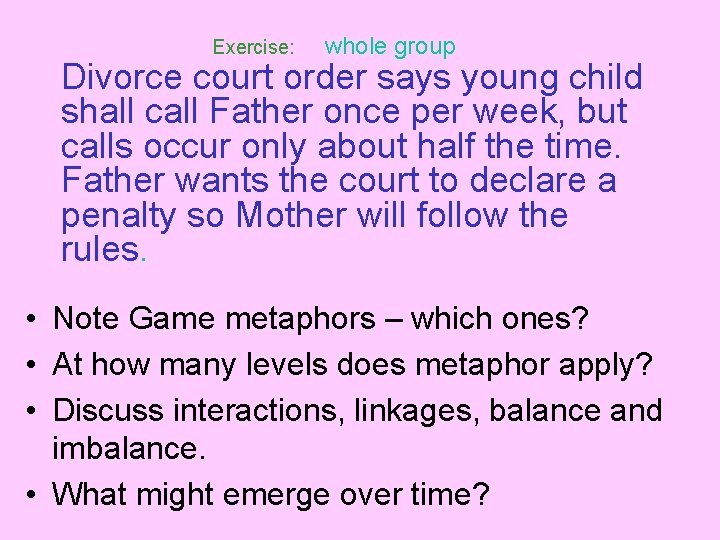 Exercise: whole group

Divorce court order says young child shall call Father once per week, but calls occur only about half the time. Father wants the court to declare a penalty so Mother will follow the rules.

• Note Game metaphors – which ones?
• At how many levels does metaphor apply?
• Discuss interactions, linkages, balance and imbalance.
• What might emerge over time?